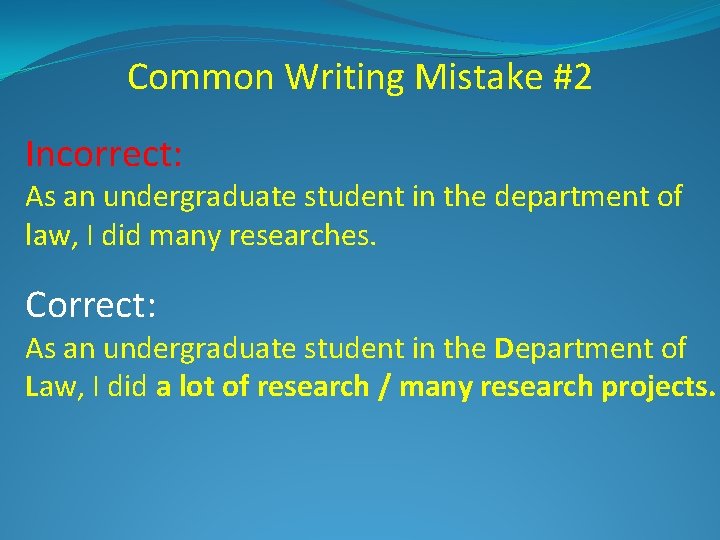 Common Writing Mistake #2

Incorrect:
As an undergraduate student in the department of law, I did many researches.

Correct:
As an undergraduate student in the Department of Law, I did a lot of research / many research projects.